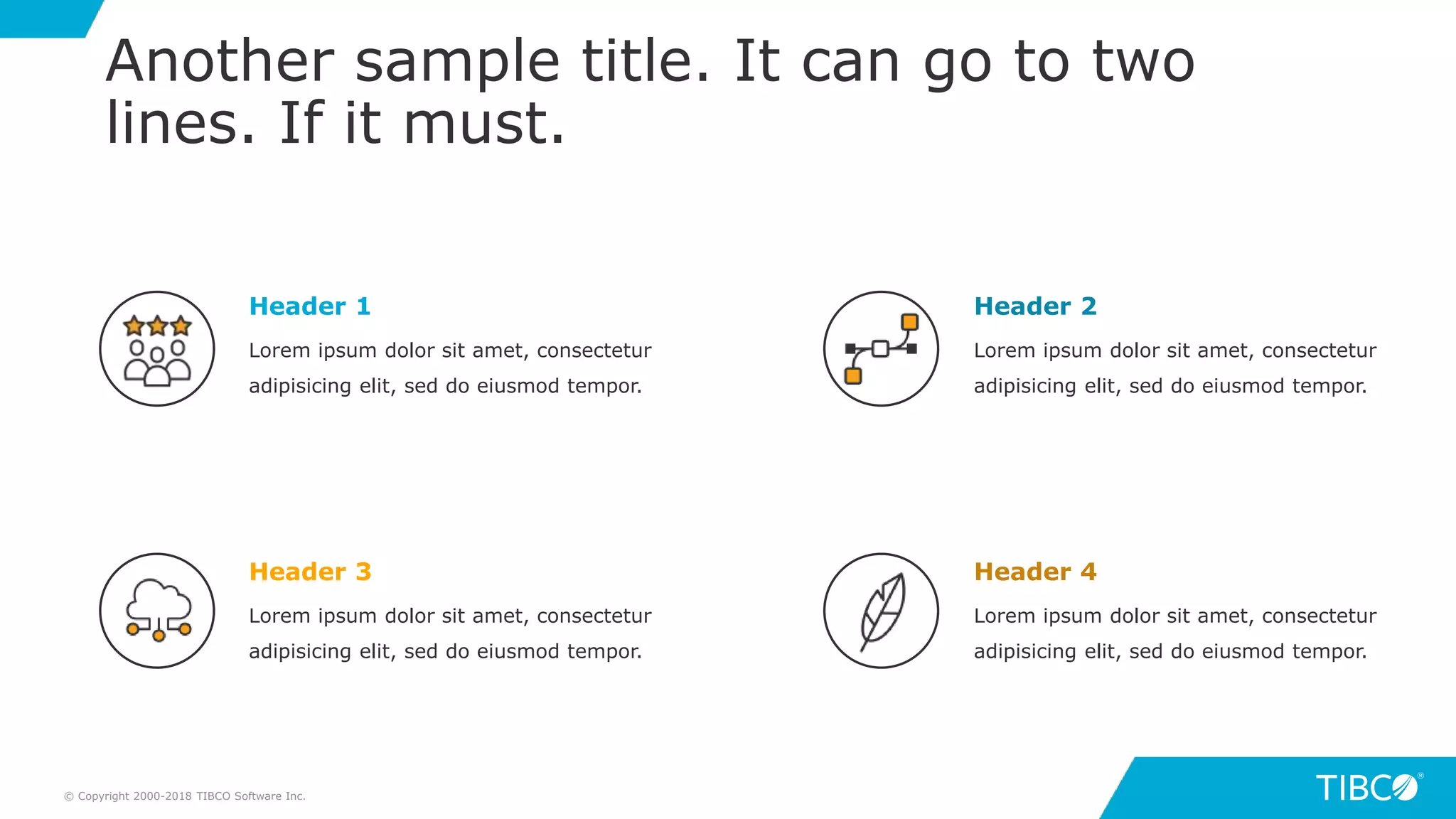 Another sample title. It can go to two lines. If it must.

Header 1

Lorem ipsum dolor sit amet, consectetur adipisicing elit, sed do eiusmod tempor.

Header 2

Lorem ipsum dolor sit amet, consectetur adipisicing elit, sed do eiusmod tempor.

Header 3

Lorem ipsum dolor sit amet, consectetur adipisicing elit, sed do eiusmod tempor.

Header 4

Lorem ipsum dolor sit amet, consectetur adipisicing elit, sed do eiusmod tempor.

© Copyright 2000-2018 TIBCO Software Inc.

TIBCO®